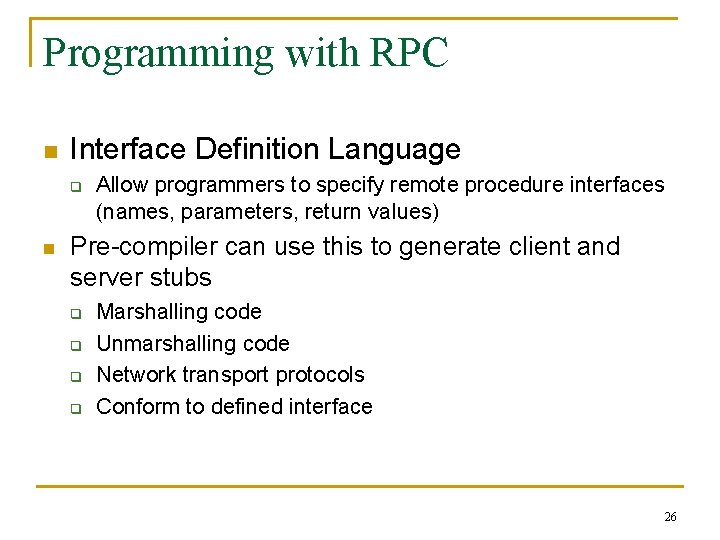 Programming with RPC

- Interface Definition Language
  - Allow programmers to specify remote procedure interfaces (names, parameters, return values)
- Pre-compiler can use this to generate client and server stubs
  - Marshalling code
  - Unmarshalling code
  - Network transport protocols
  - Conform to defined interface

26